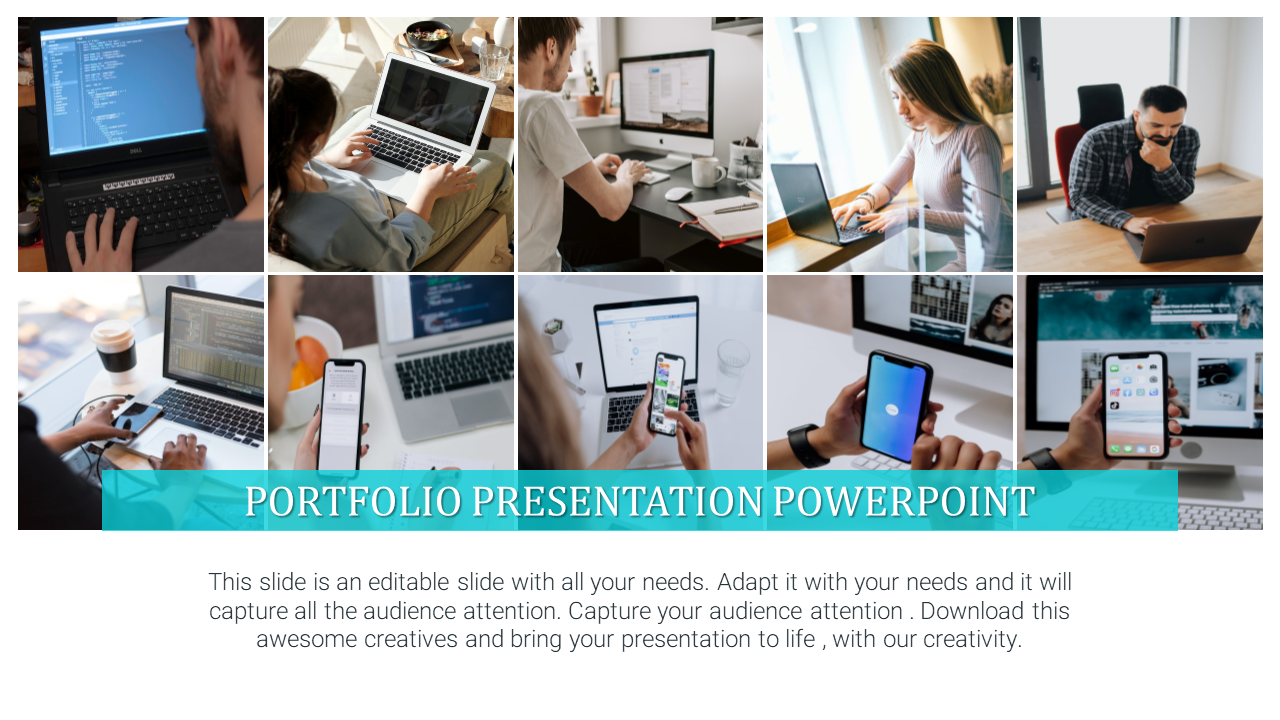 PORTFOLIO PRESENTATION POWERPOINT

This slide is an editable slide with all your needs. Adapt it with your needs and it will capture all the audience attention. Capture your audience attention . Download this awesome creatives and bring your presentation to life , with our creativity.